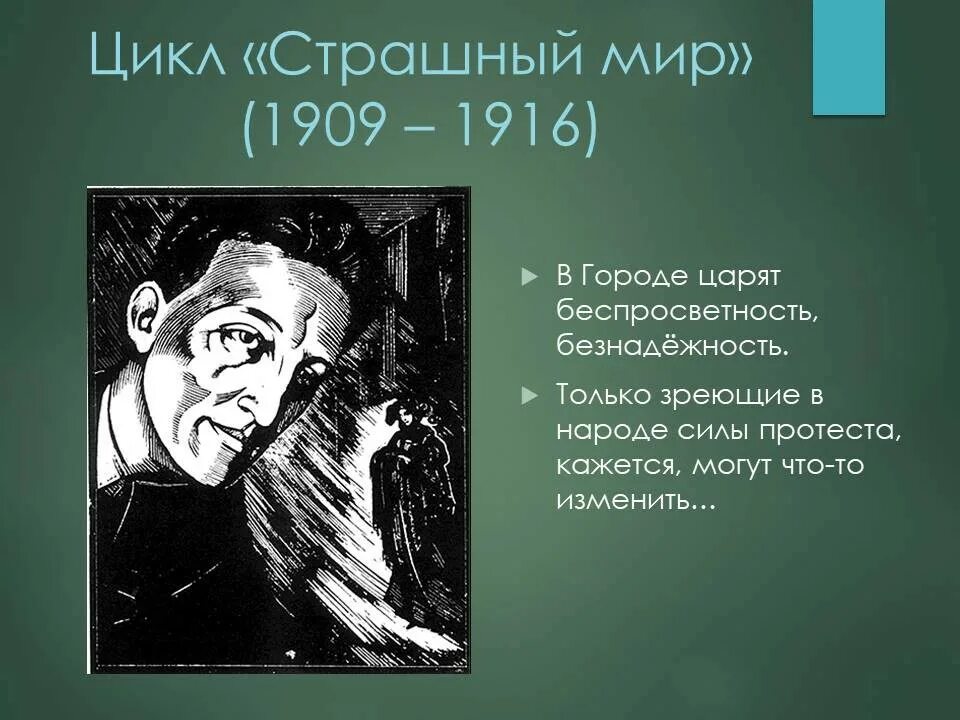 Цикл «Страшный мир» (1909 – 1916)

В Городе царят беспросветность, безнадёжность.

Только зреющие в народе силы протеста, кажется, могут что-то изменить…